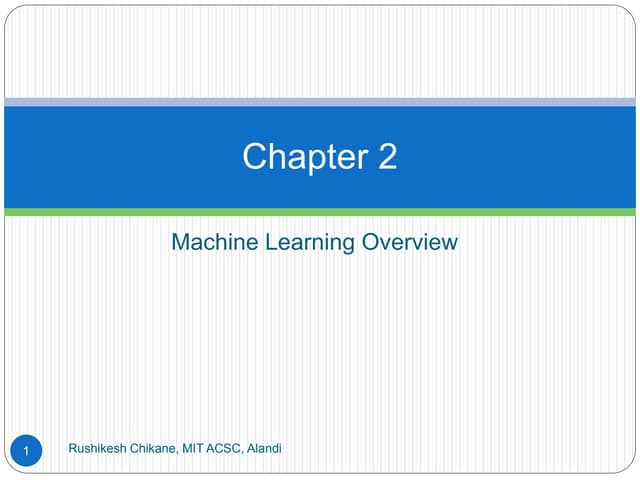 Chapter 2

Machine Learning Overview

1

Rushikesh Chikane, MIT ACSC, Alandi